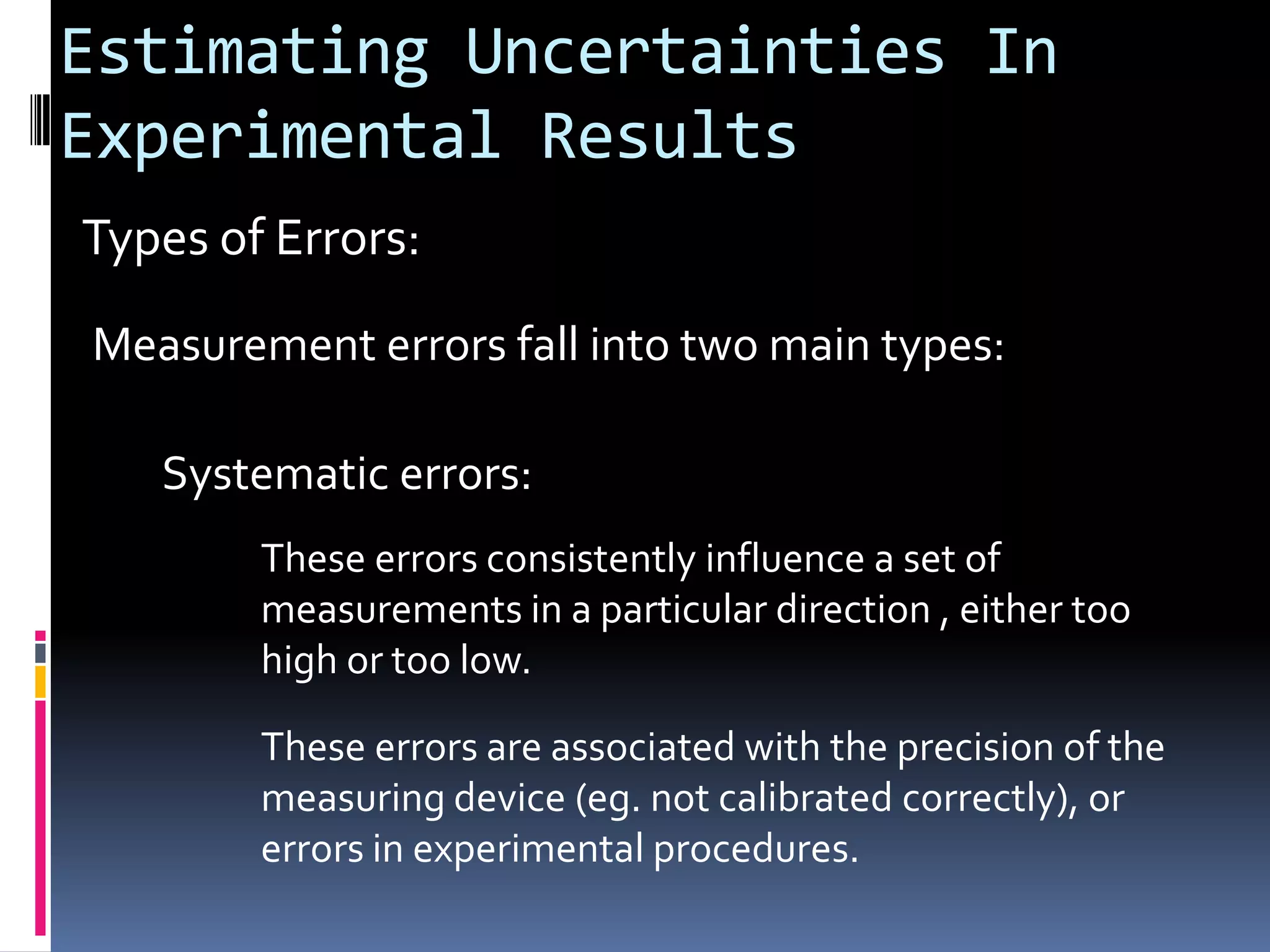 Estimating Uncertainties In Experimental Results

Types of Errors:

Measurement errors fall into two main types:

Systematic errors:

These errors consistently influence a set of measurements in a particular direction , either too high or too low.

These errors are associated with the precision of the measuring device (eg. not calibrated correctly), or errors in experimental procedures.